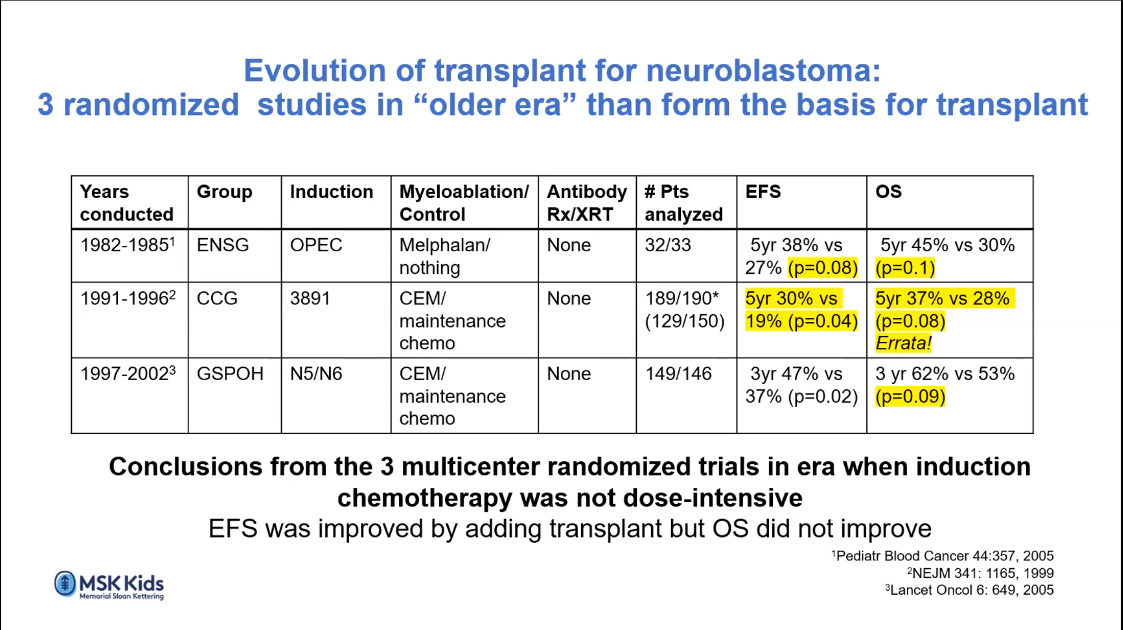 Evolution of transplant for neuroblastoma:
3 randomized studies in “older era” than form the basis for transplant

| Years conducted | Group | Induction | Myeloablation/ Control | Antibody Rx/XRT | # Pts analyzed | EFS | OS |
|---|---|---|---|---|---|---|---|
| 1982-1985$^1$ | ENSG | OPEC | Melphalan/ nothing | None | 32/33 | 5yr 38% vs 27% (p=0.08) | 5yr 45% vs 30% (p=0.1) |
| 1991-1996$^2$ | CCG | 3891 | CEM/ maintenance chemo | None | 189/190* (129/150) | 5yr 30% vs 19% (p=0.04) | 5yr 37% vs 28% (p=0.08) Errata! |
| 1997-2002$^3$ | GSPOH | N5/N6 | CEM/ maintenance chemo | None | 149/146 | 3yr 47% vs 37% (p=0.02) | 3 yr 62% vs 53% (p=0.09) |

Conclusions from the 3 multicenter randomized trials in era when induction chemotherapy was not dose-intensive
EFS was improved by adding transplant but OS did not improve

$^1$Pediatr Blood Cancer 44:357, 2005
$^2$NEJM 341: 1165, 1999
$^3$Lancet Oncol 6: 649, 2005

MSK Kids
Memorial Sloan Kettering